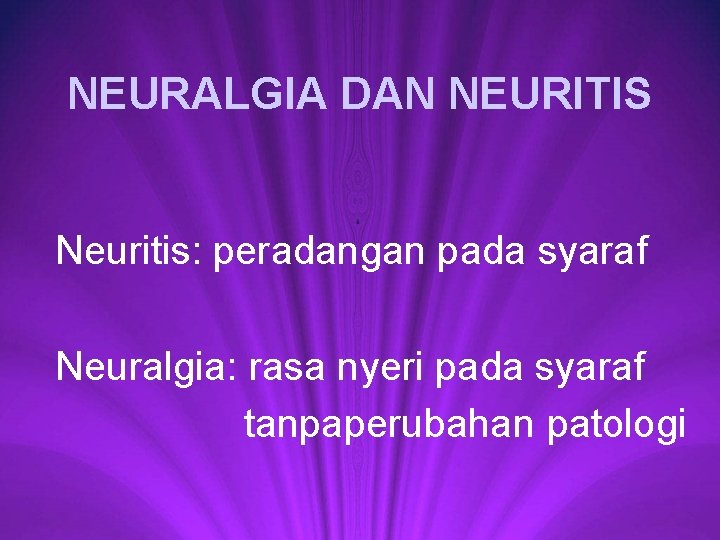 NEURALGIA DAN NEURITIS

Neuritis: peradangan pada syaraf

Neuralgia: rasa nyeri pada syaraf tanpaperubahan patologi